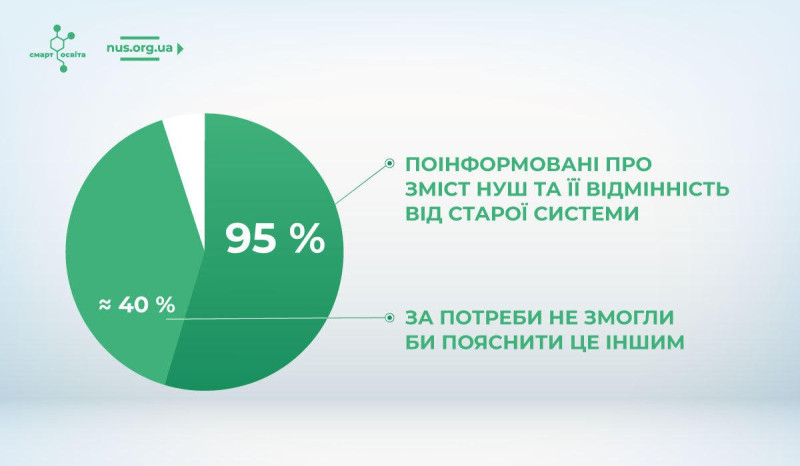 смарт освіта

nus.org.ua

95 %

≈ 40 %

ПОІНФОРМОВАНІ ПРО ЗМІСТ НУШ ТА ЇЇ ВІДМІННІСТЬ ВІД СТАРОЇ СИСТЕМИ

ЗА ПОТРЕБИ НЕ ЗМОГЛИ БИ ПОЯСНИТИ ЦЕ ІНШИМ